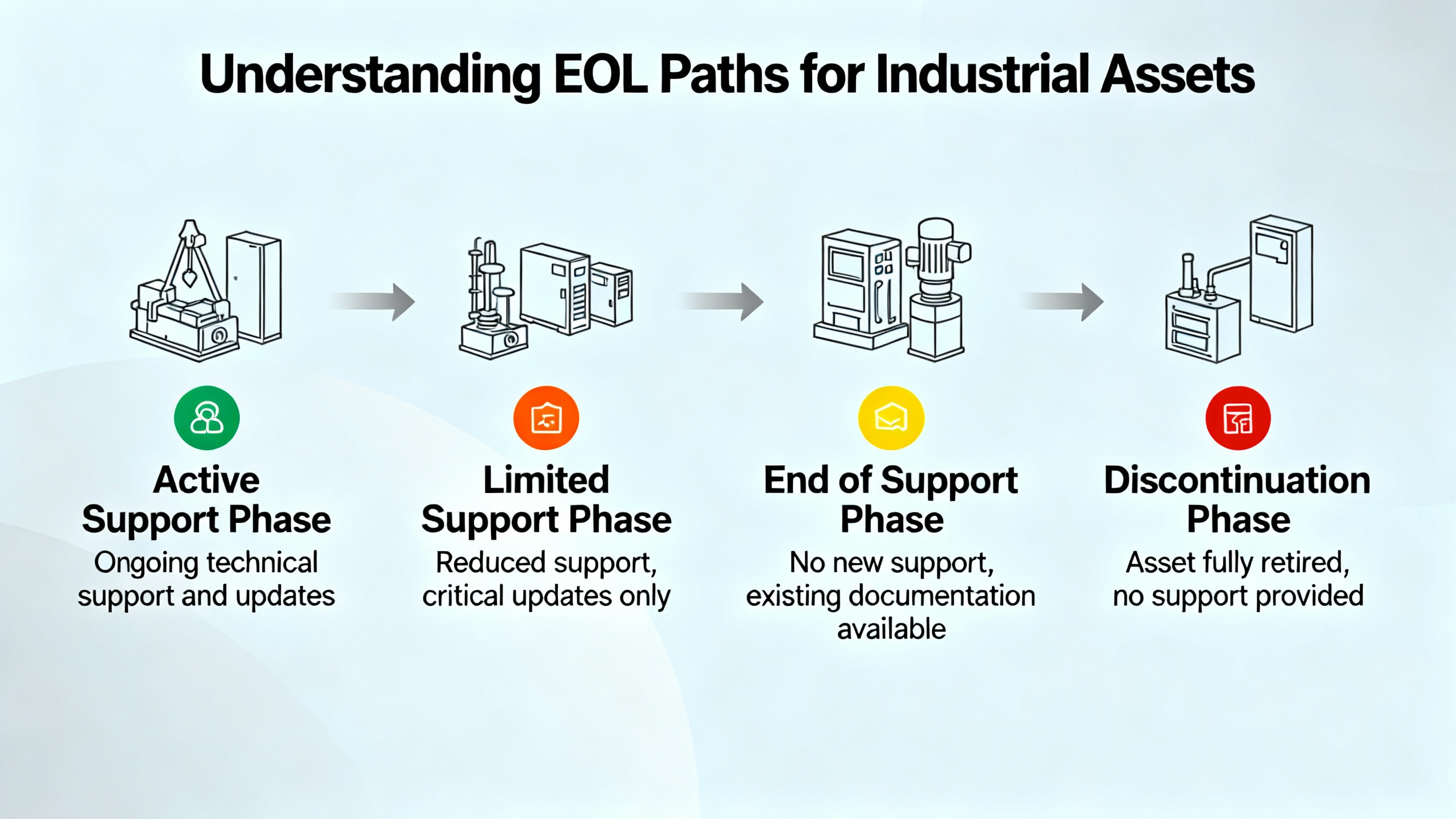 Understanding EOL Paths for Industrial Assets

Active Support Phase
Ongoing technical support and updates

Limited Support Phase
Reduced support, critical updates only

End of Support Phase
No new support, existing documentation available

Discontinuation Phase
Asset fully retired, no support provided